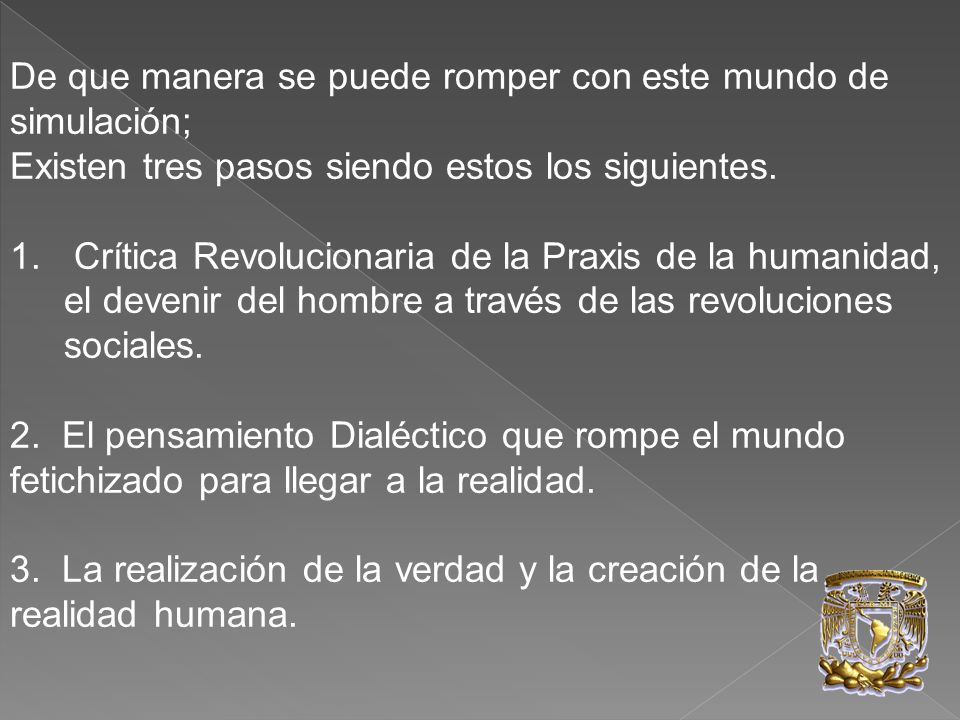 De que manera se puede romper con este mundo de simulación;
Existen tres pasos siendo estos los siguientes.

1. Crítica Revolucionaria de la Praxis de la humanidad, el devenir del hombre a través de las revoluciones sociales.

2. El pensamiento Dialéctico que rompe el mundo fetichizado para llegar a la realidad.

3. La realización de la verdad y la creación de la realidad humana.